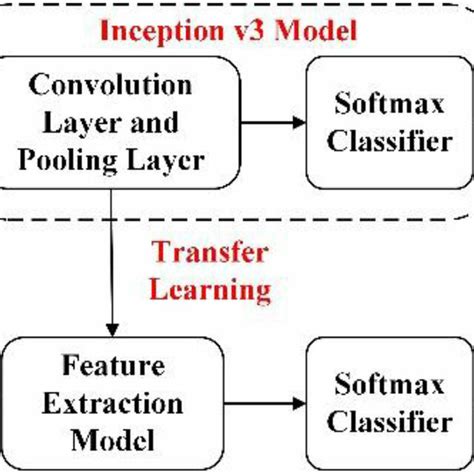 Inception v3 Model

Convolution Layer and Pooling Layer

Softmax Classifier

Transfer Learning

Feature Extraction Model

Softmax Classifier